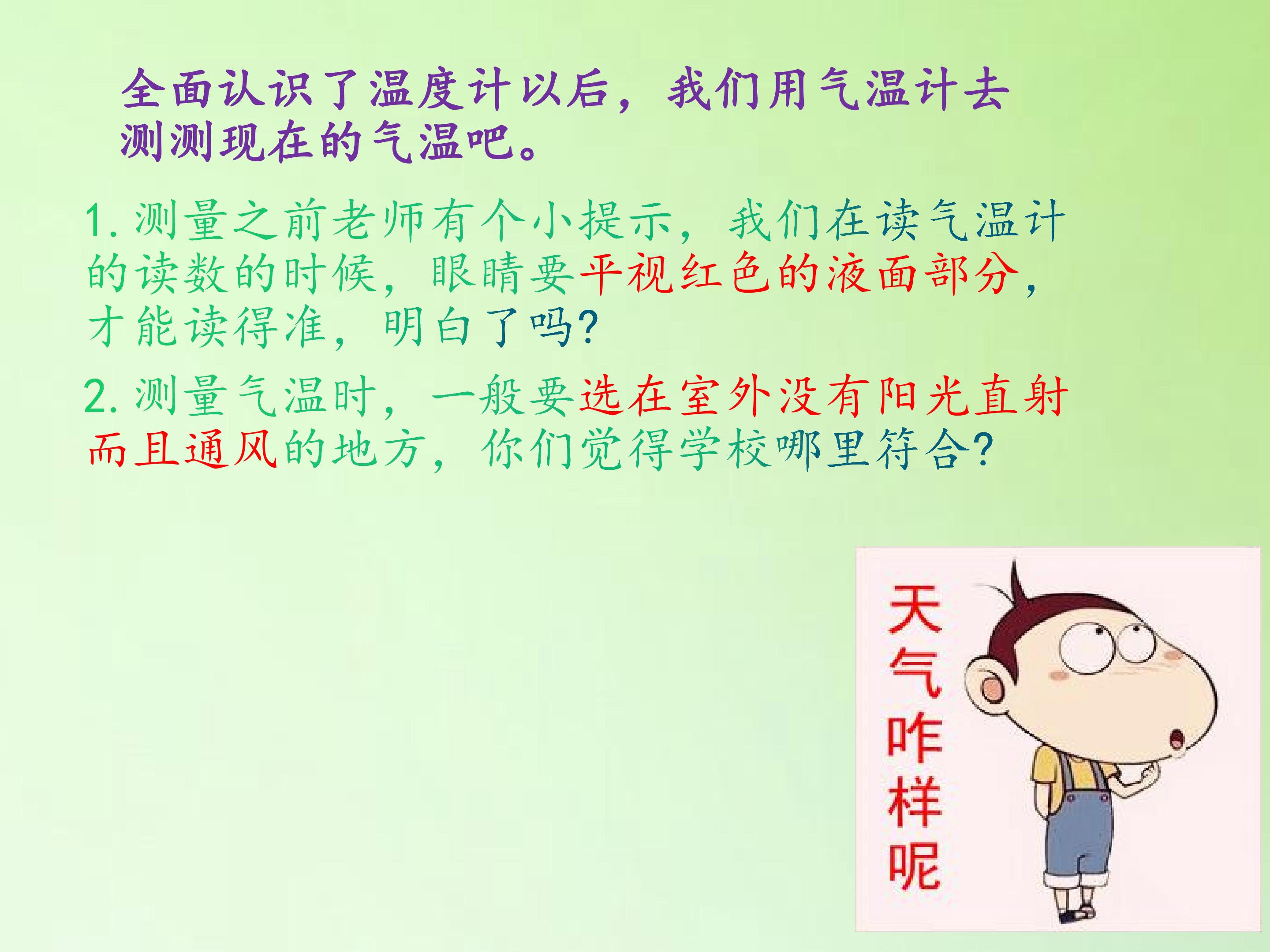 全面认识了温度计以后，我们用气温计去测测现在的气温吧。

1.测量之前老师有个小提示，我们在读气温计的读数的时候，眼睛要平视红色的液面部分，才能读得准，明白了吗?

2.测量气温时，一般要选在室外没有阳光直射而且通风的地方，你们觉得学校哪里符合?

天气咋样呢